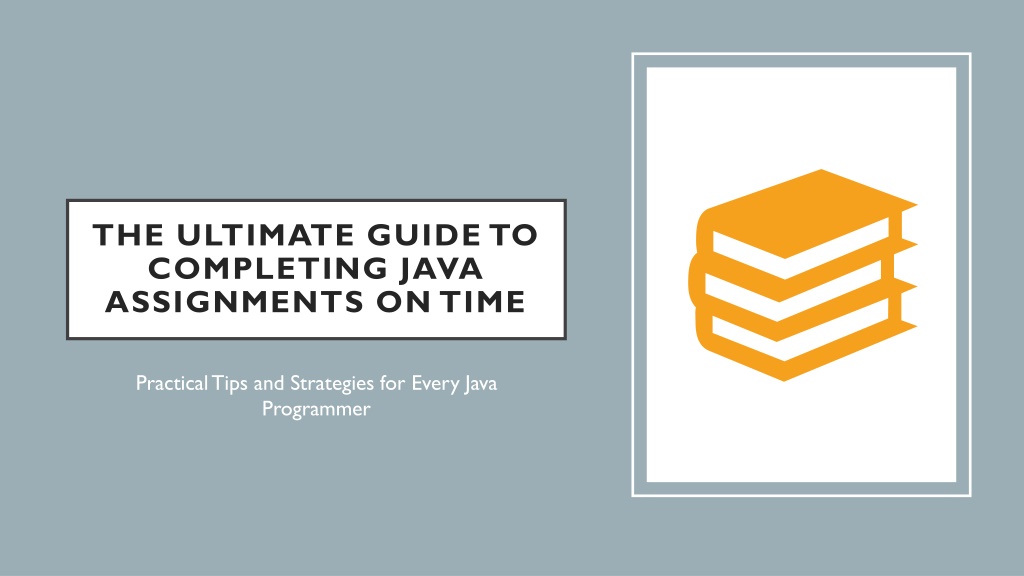 THE ULTIMATE GUIDE TO COMPLETING JAVA ASSIGNMENTS ON TIME

Practical Tips and Strategies for Every Java Programmer